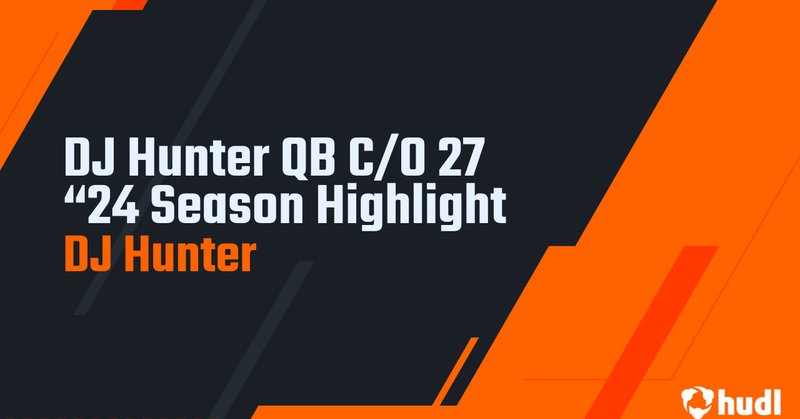 DJ Hunter QB C/O 27
“24 Season Highlight
DJ Hunter

hudl